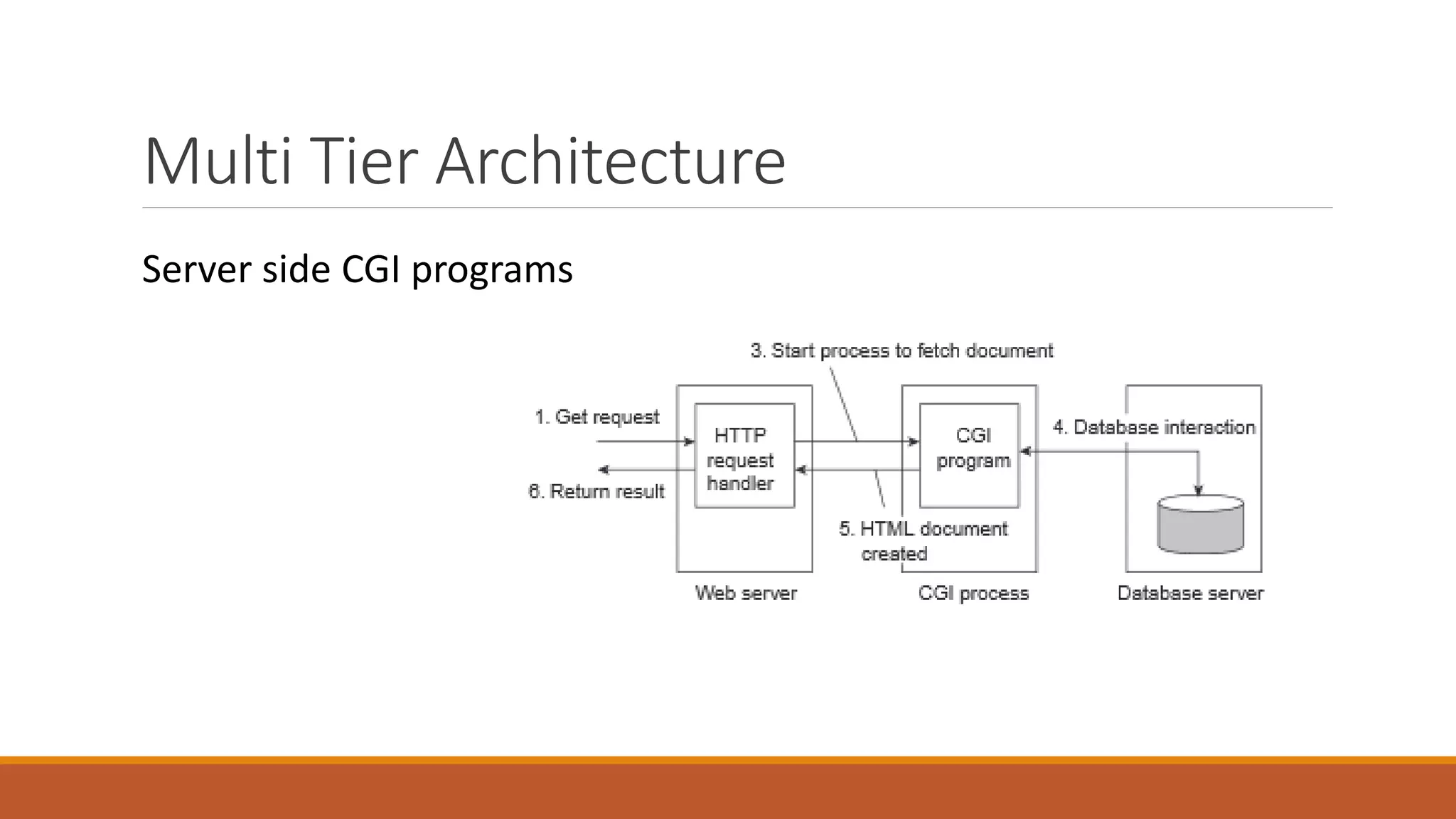 Multi Tier Architecture

Server side CGI programs

3. Start process to fetch document

1. Get request

HTTP request handler

CGI program

4. Database interaction

6. Return result

5. HTML document created

Web server

CGI process

Database server